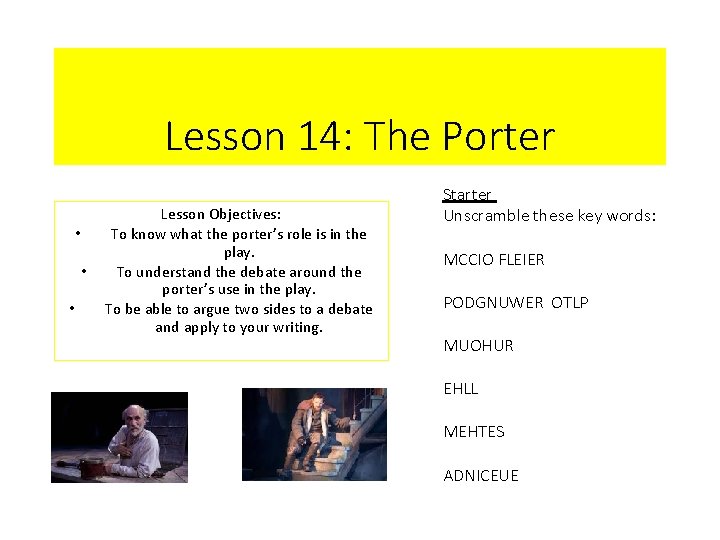 Lesson 14: The Porter

Lesson Objectives:
• To know what the porter's role is in the play.
• To understand the debate around the porter's use in the play.
• To be able to argue two sides to a debate and apply to your writing.

Starter
Unscramble these key words:

MCCIO FLEIER

PODGNUWER OTLP

MUOHUR

EHLL

MEHTES

ADNICEUE